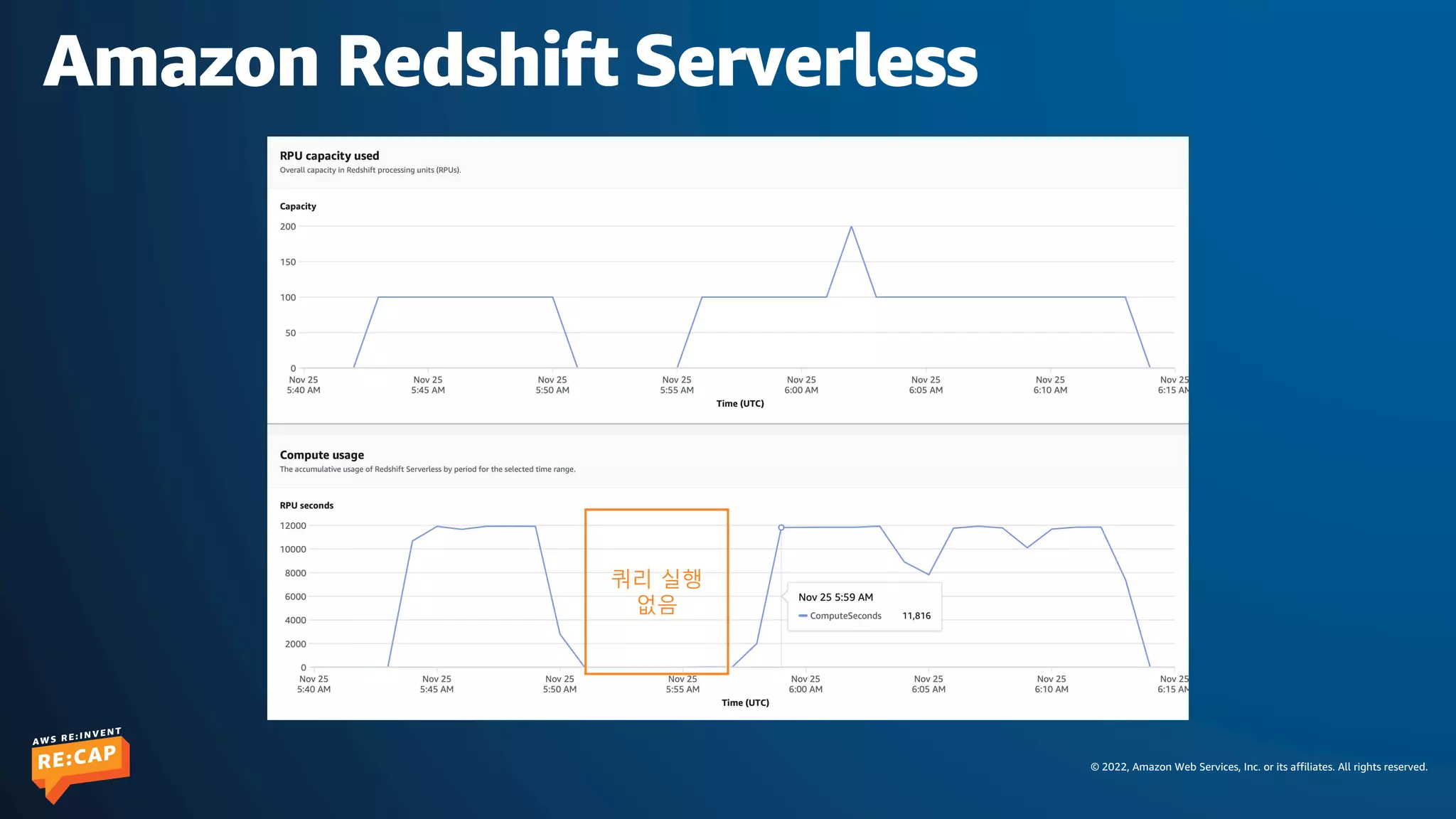 Amazon Redshift Serverless

RPU capacity used
Overall capacity in Redshift processing units (RPUs).

Capacity
200
150
100
50
0
Nov 25 5:40 AM
Nov 25 5:45 AM
Nov 25 5:50 AM
Nov 25 5:55 AM
Nov 25 6:00 AM
Nov 25 6:05 AM
Nov 25 6:10 AM
Nov 25 6:15 AM
Time (UTC)

Compute usage
The accumulative usage of Redshift Serverless by period for the selected time range.

RPU seconds
12000
10000
8000
6000
4000
2000
0
쿼리 실행 없음
Nov 25 5:59 AM
ComputeSeconds 11,816
Nov 25 5:40 AM
Nov 25 5:45 AM
Nov 25 5:50 AM
Nov 25 5:55 AM
Nov 25 6:00 AM
Nov 25 6:05 AM
Nov 25 6:10 AM
Nov 25 6:15 AM
Time (UTC)

AWS RE:INVENT
RE:CAP

© 2022, Amazon Web Services, Inc. or its affiliates. All rights reserved.